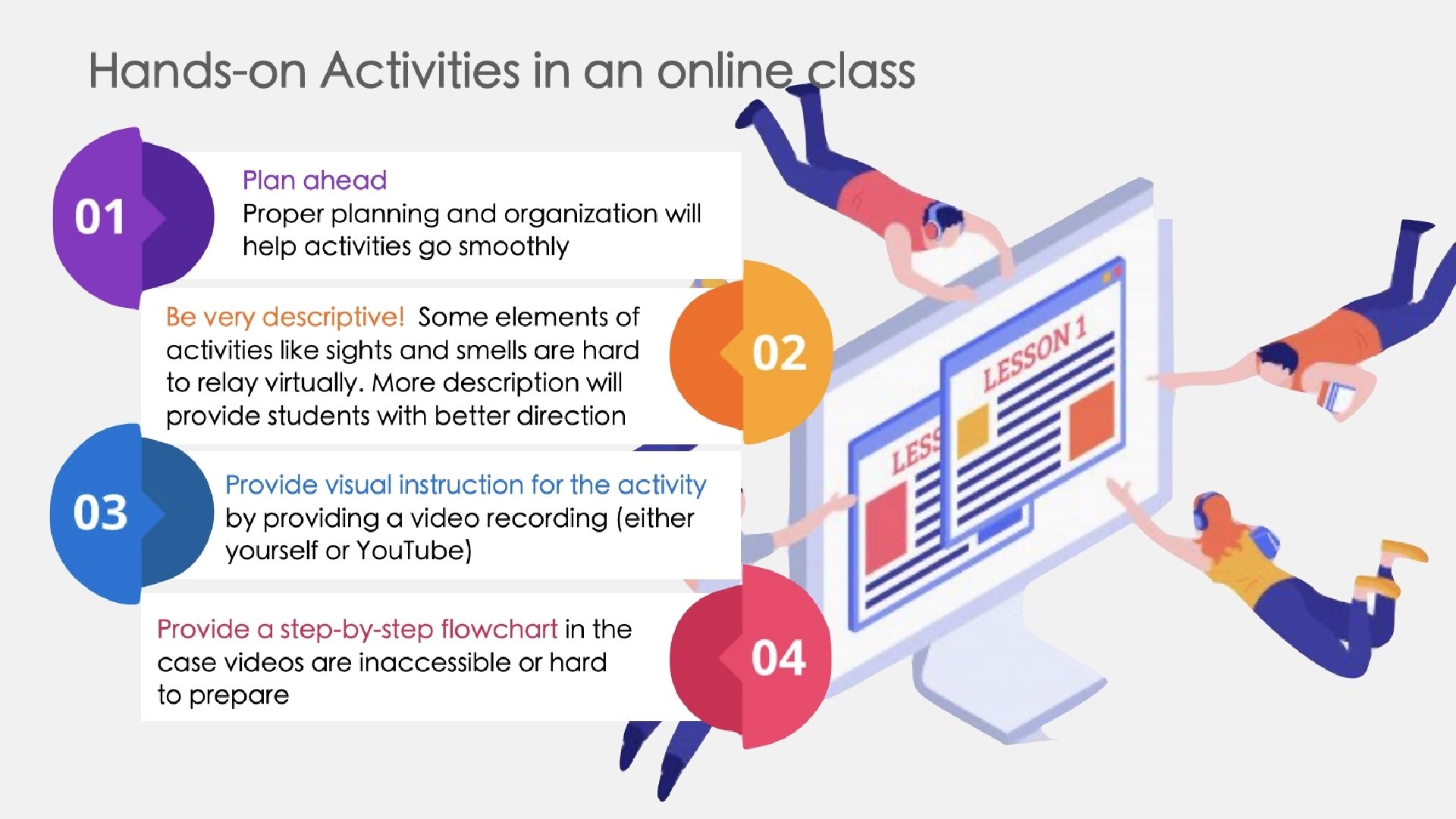 Hands-on Activities in an online class

01

Plan ahead
Proper planning and organization will help activities go smoothly

Be very descriptive! Some elements of activities like sights and smells are hard to relay virtually. More description will provide students with better direction

02

03

Provide visual instruction for the activity by providing a video recording (either yourself or YouTube)

Provide a step-by-step flowchart in the case videos are inaccessible or hard to prepare

04

LESSON 1

LESS